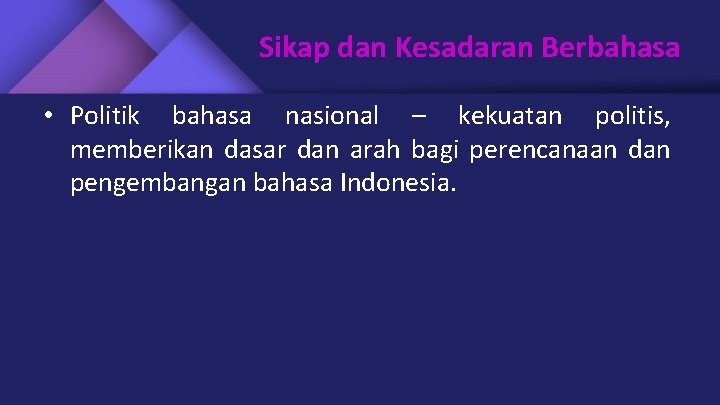 Sikap dan Kesadaran Berbahasa

• Politik bahasa nasional – kekuatan politis, memberikan dasar dan arah bagi perencanaan dan pengembangan bahasa Indonesia.